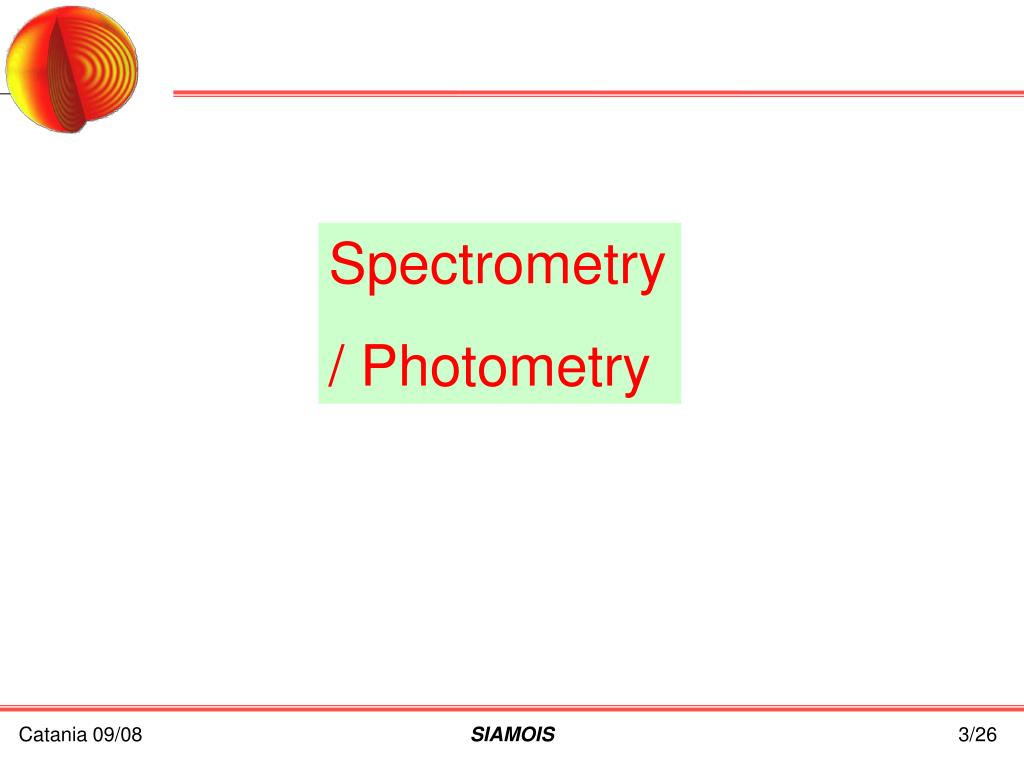 Spectrometry
/ Photometry

Catania 09/08

SIAMOIS

3/26